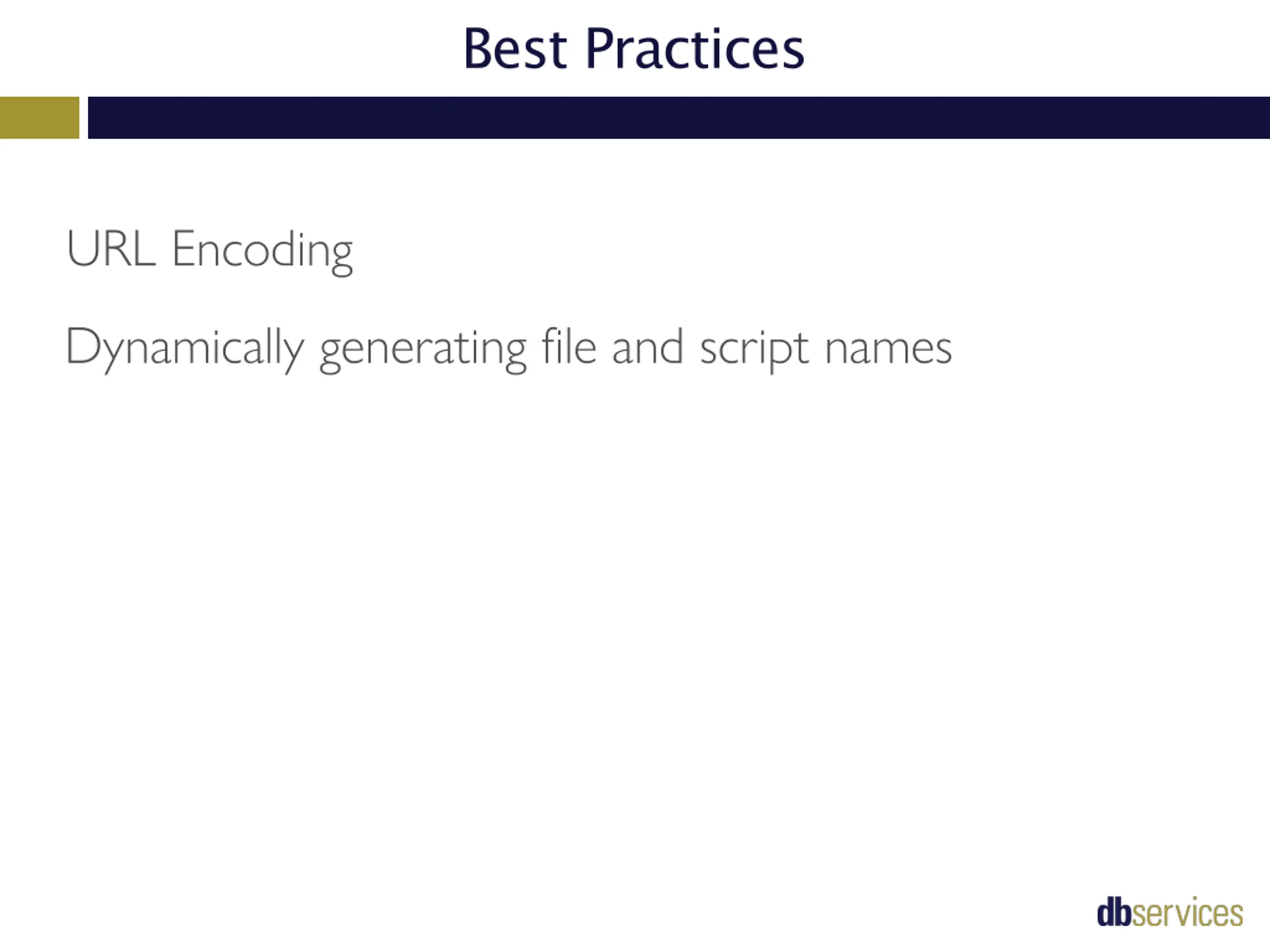 Best Practices

URL Encoding

Dynamically generating file and script names

dbservices